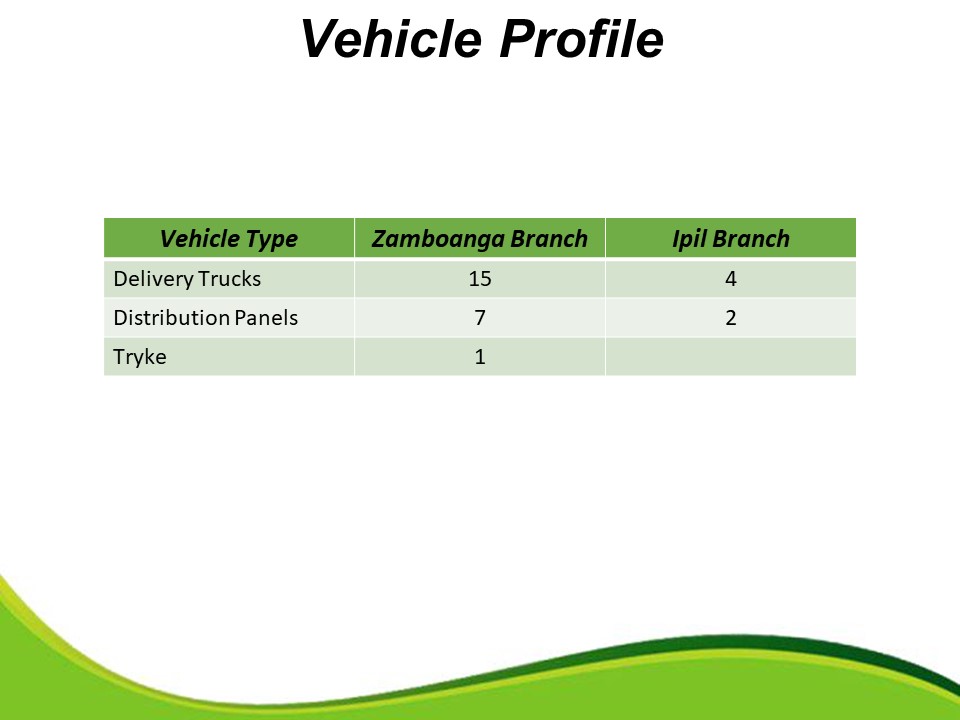 Vehicle Profile

| Vehicle Type | Zamboanga Branch | Ipil Branch |
|---|---|---|
| Delivery Trucks | 15 | 4 |
| Distribution Panels | 7 | 2 |
| Tryke | 1 | |